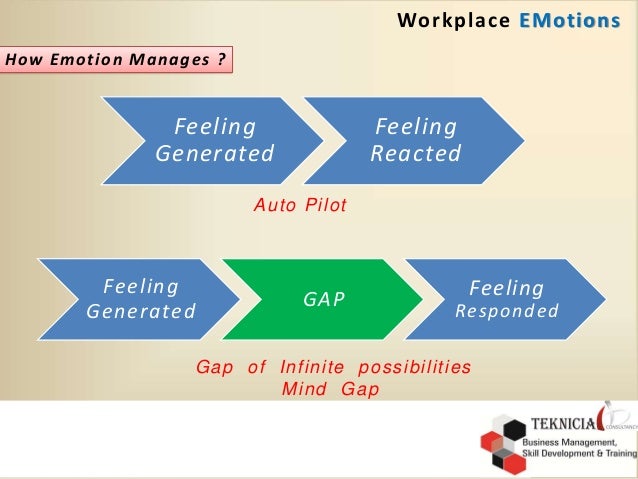 Workplace EMotions

How Emotion Manages ?

Feeling Generated

Feeling Reacted

Auto Pilot

Feeling Generated

GAP

Feeling Responded

Gap of Infinite possibilities
Mind Gap

TEKNICIA CONSULTANCY
Business Management, Skill Development & Training